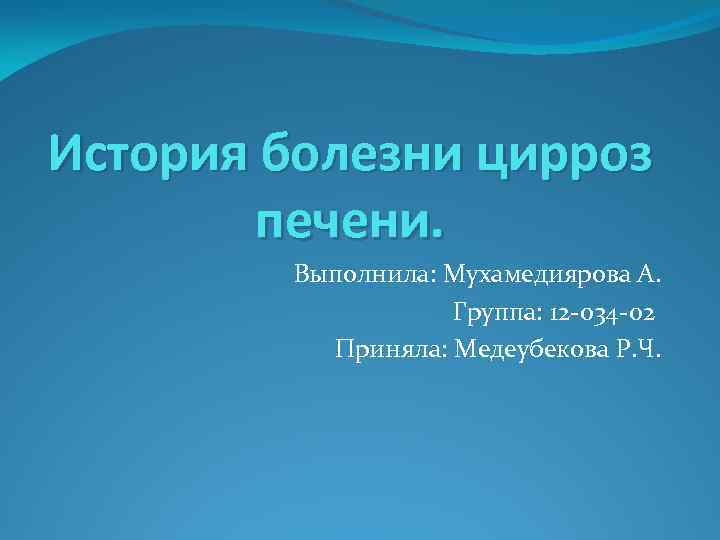 История болезни цирроз печени.

Выполнила: Мухамедиярова А.
Группа: 12-034-02
Приняла: Медеубекова Р.Ч.